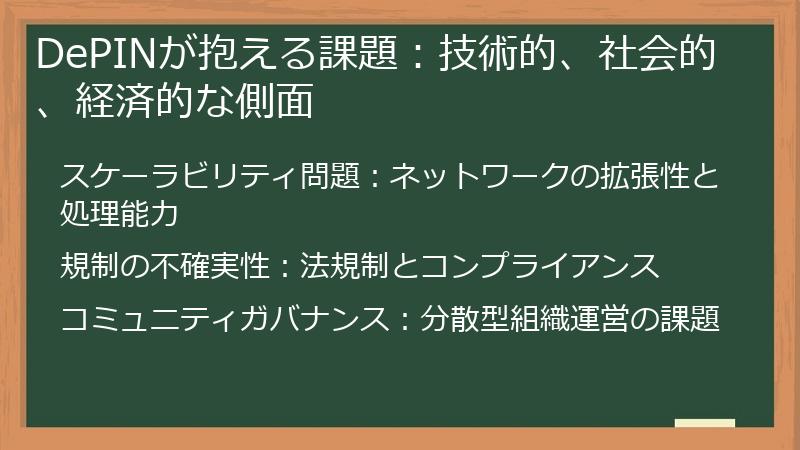 DePINが抱える課題：技術的、社会的、経済的な側面

スケーラビリティ問題：ネットワークの拡張性と処理能力

規制の不確実性：法規制とコンプライアンス

コミュニティガバナンス：分散型組織運営の課題